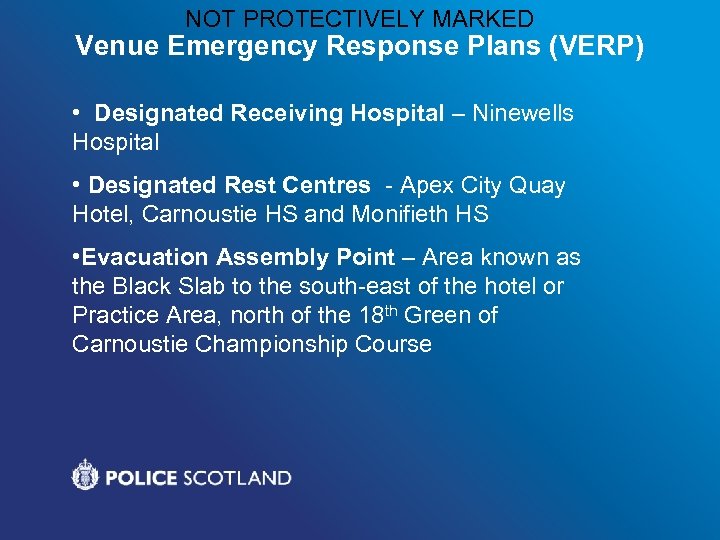 NOT PROTECTIVELY MARKED
Venue Emergency Response Plans (VERP)

• Designated Receiving Hospital – Ninewells Hospital

• Designated Rest Centres - Apex City Quay Hotel, Carnoustie HS and Monifieth HS

•Evacuation Assembly Point – Area known as the Black Slab to the south-east of the hotel or Practice Area, north of the 18$^{th}$ Green of Carnoustie Championship Course

POLICE SCOTLAND